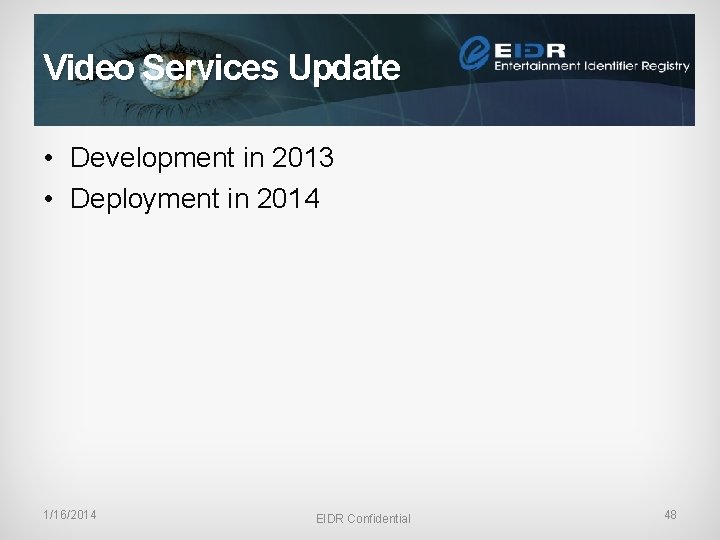 Video Services Update

EIDR Entertainment Identifier Registry

• Development in 2013
• Deployment in 2014

1/16/2014

EIDR Confidential

48